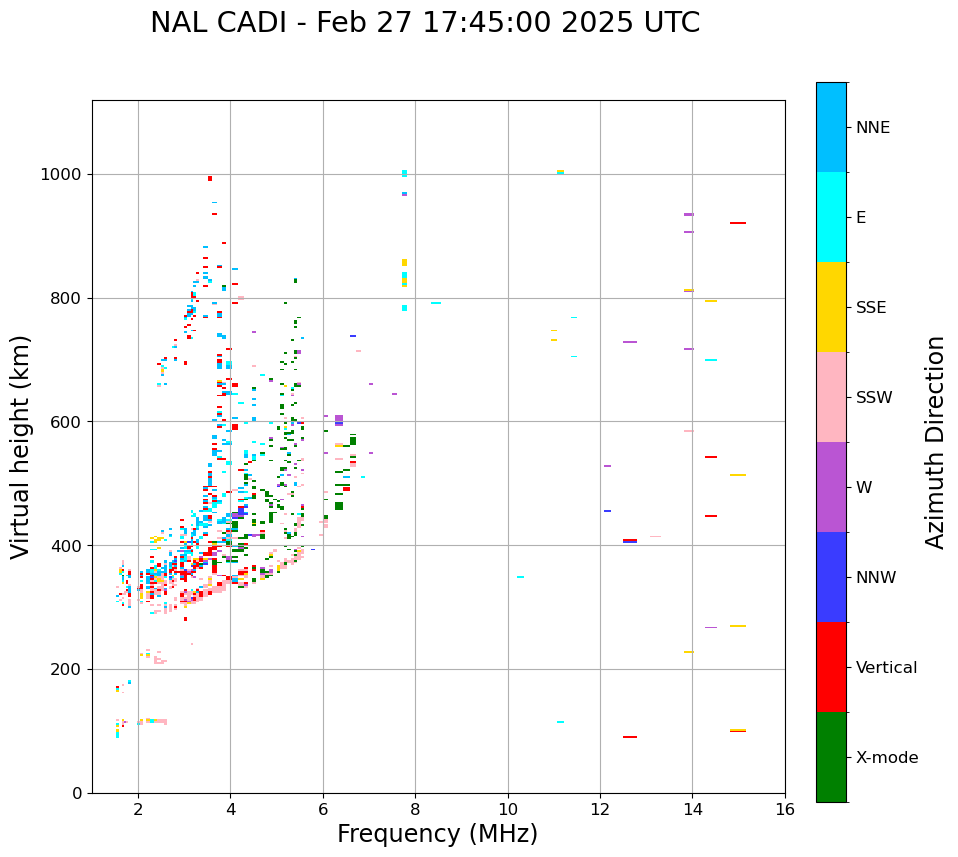 NAL CADI - Feb 27 17:45:00 2025 UTC

Virtual height (km)

1000
800
600
400
200
0

2
4
6
8
10
12
14
16

Frequency (MHz)

NNE
E
SSE
SSW
W
NNW
Vertical
X-mode

Azimuth Direction